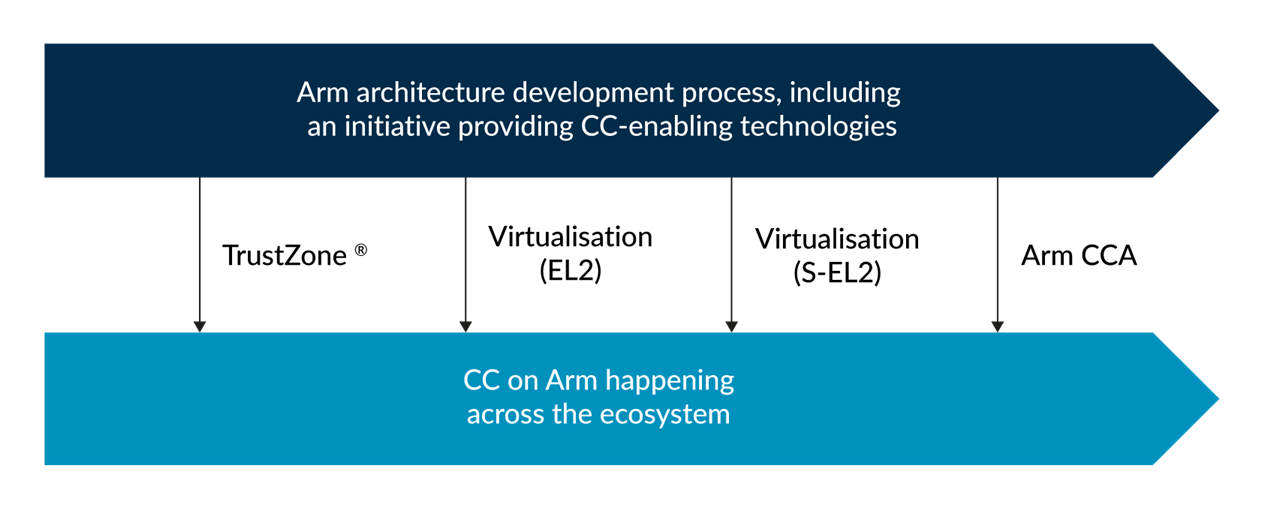 Arm architecture development process, including an initiative providing CC-enabling technologies

TrustZone ®

Virtualisation (EL2)

Virtualisation (S-EL2)

Arm CCA

CC on Arm happening across the ecosystem